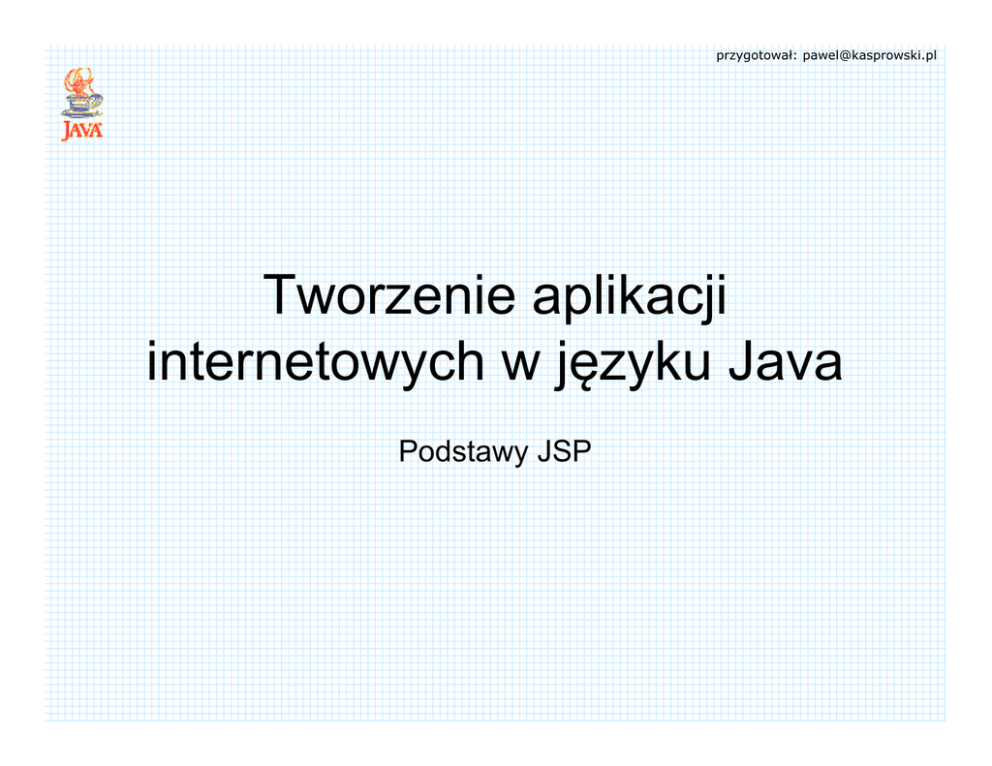 przygotował: pawel@kasprowski.pl

JAVA

Tworzenie aplikacji internetowych w języku Java

Podstawy JSP